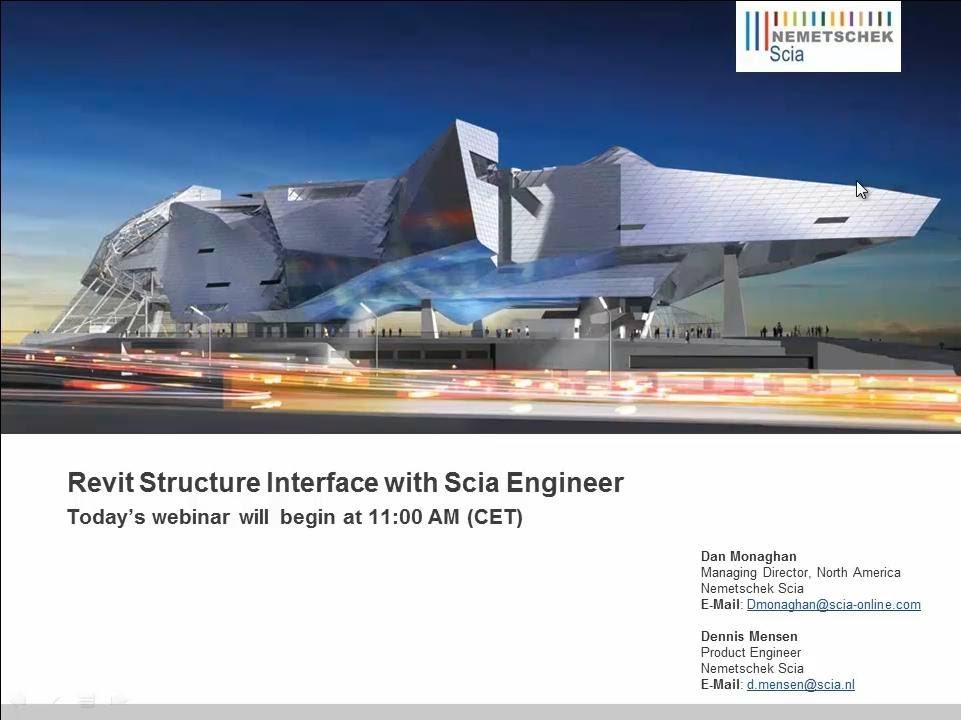 NEMETSCHEK
Scia

Revit Structure Interface with Scia Engineer
Today's webinar will begin at 11:00 AM (CET)

Dan Monaghan
Managing Director, North America
Nemetschek Scia
E-Mail: Dmonaghan@scia-online.com

Dennis Mensen
Product Engineer
Nemetschek Scia
E-Mail: d.mensen@scia.nl